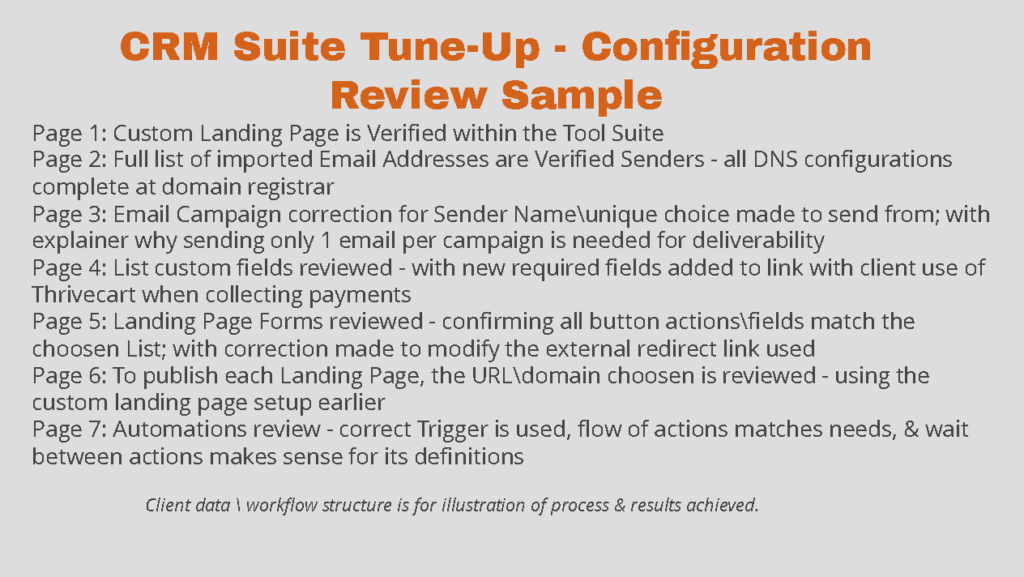 CRM Suite Tune-Up - Configuration Review Sample

Page 1: Custom Landing Page is Verified within the Tool Suite
Page 2: Full list of imported Email Addresses are Verified Senders - all DNS configurations complete at domain registrar
Page 3: Email Campaign correction for Sender Name\unique choice made to send from; with explainer why sending only 1 email per campaign is needed for deliverability
Page 4: List custom fields reviewed - with new required fields added to link with client use of Thrivecart when collecting payments
Page 5: Landing Page Forms reviewed - confirming all button actions\fields match the choosen List; with correction made to modify the external redirect link used
Page 6: To publish each Landing Page, the URL\domain choosen is reviewed - using the custom landing page setup earlier
Page 7: Automations review - correct Trigger is used, flow of actions matches needs, & wait between actions makes sense for its definitions

Client data \ workflow structure is for illustration of process & results achieved.